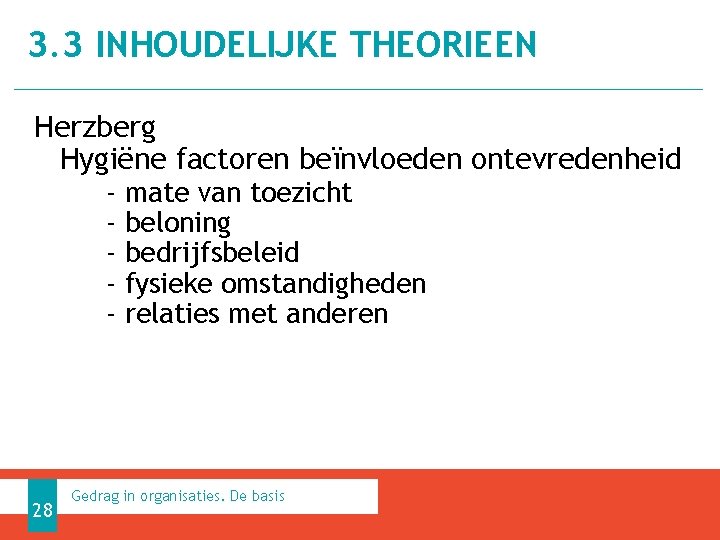 3.3 INHOUDELIJKE THEORIEEN

Herzberg
Hygiëne factoren beïnvloeden ontevredenheid
- mate van toezicht
- beloning
- bedrijfsbeleid
- fysieke omstandigheden
- relaties met anderen

28

Gedrag in organisaties. De basis